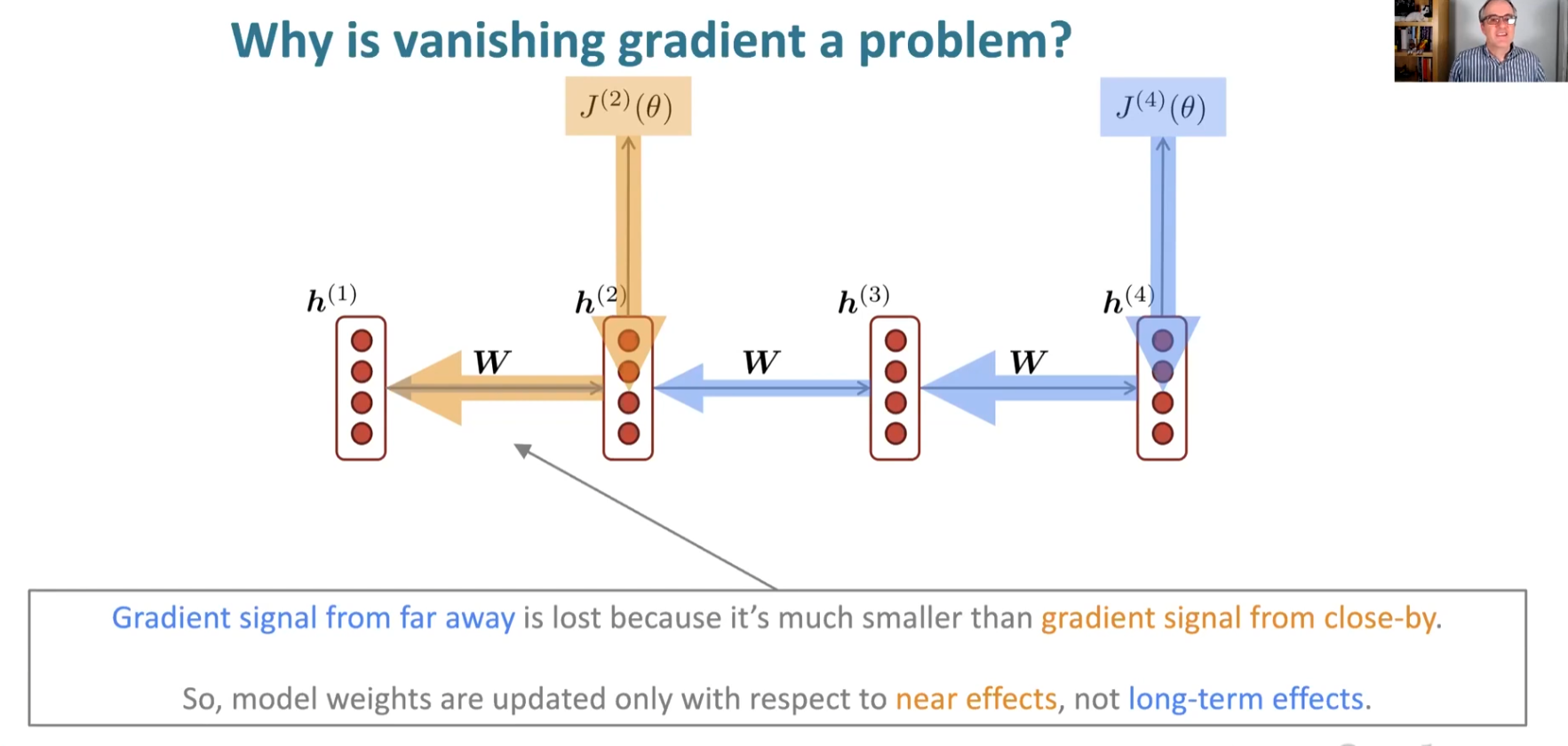 Why is vanishing gradient a problem?

$J^{(2)}(\theta)$

$J^{(4)}(\theta)$

$\boldsymbol{h}^{(1)}$

$\boldsymbol{h}^{(2)}$

$\boldsymbol{h}^{(3)}$

$\boldsymbol{h}^{(4)}$

$\boldsymbol{W}$

$\boldsymbol{W}$

$\boldsymbol{W}$

Gradient signal from far away is lost because it's much smaller than gradient signal from close-by.

So, model weights are updated only with respect to near effects, not long-term effects.